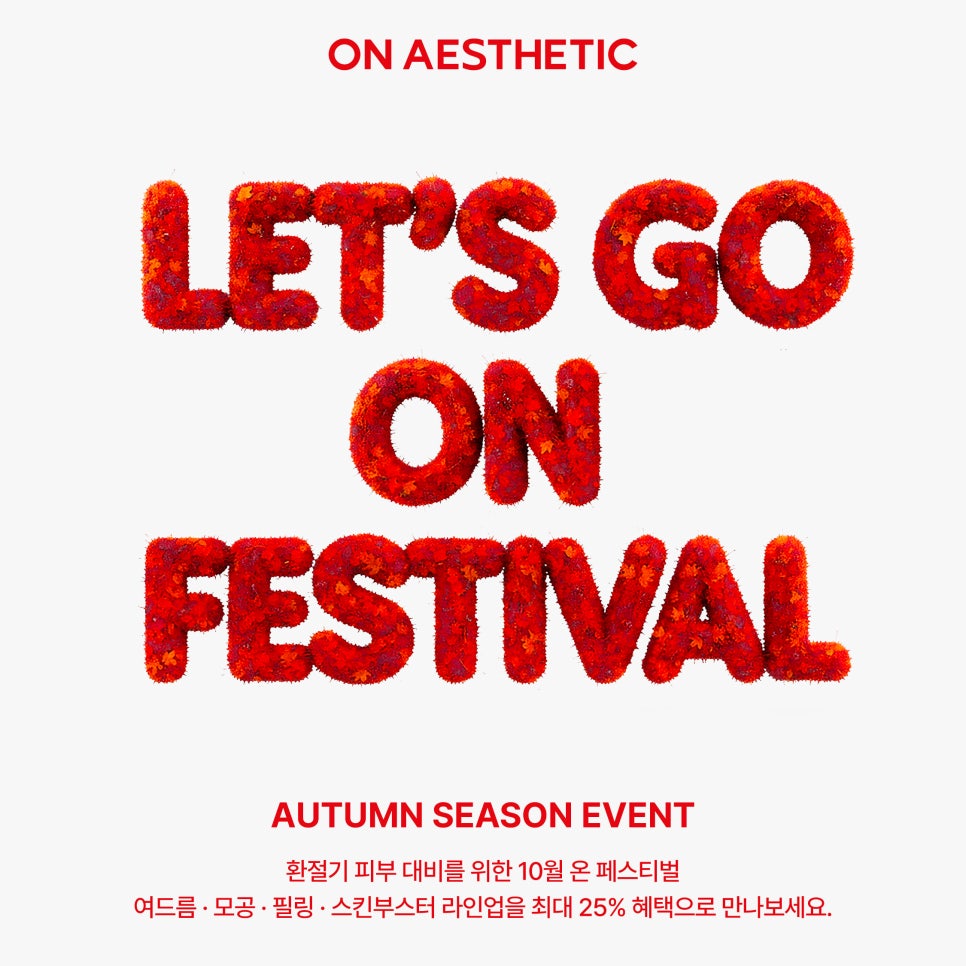 ON AESTHETIC

LET'S GO ON FESTIVAL

AUTUMN SEASON EVENT

환절기 피부 대비를 위한 10월 온 페스티벌
여드름 · 모공 · 필링 · 스킨부스터 라인업을 최대 25% 혜택으로 만나보세요.